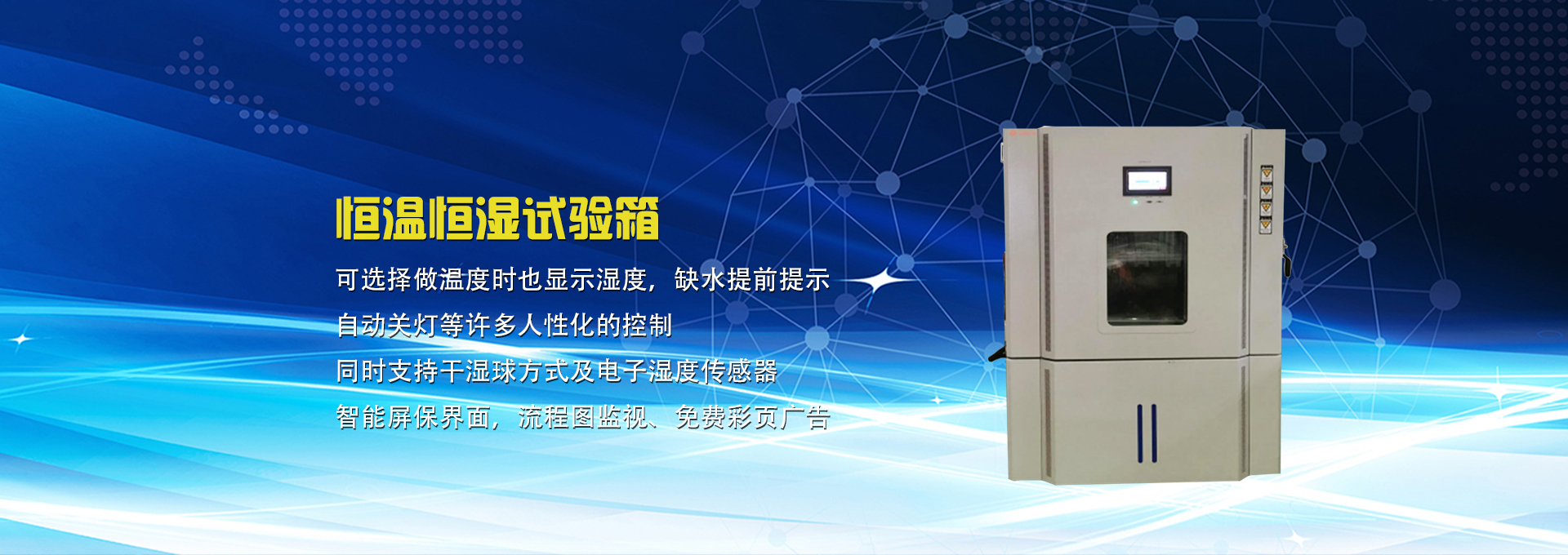 恒温恒湿试验箱

可选择做温度时也显示湿度，缺水提前提示

自动关灯等许多人性化的控制

同时支持干湿球方式及电子湿度传感器

智能屏保界面，流程图监视、免费彩页广告